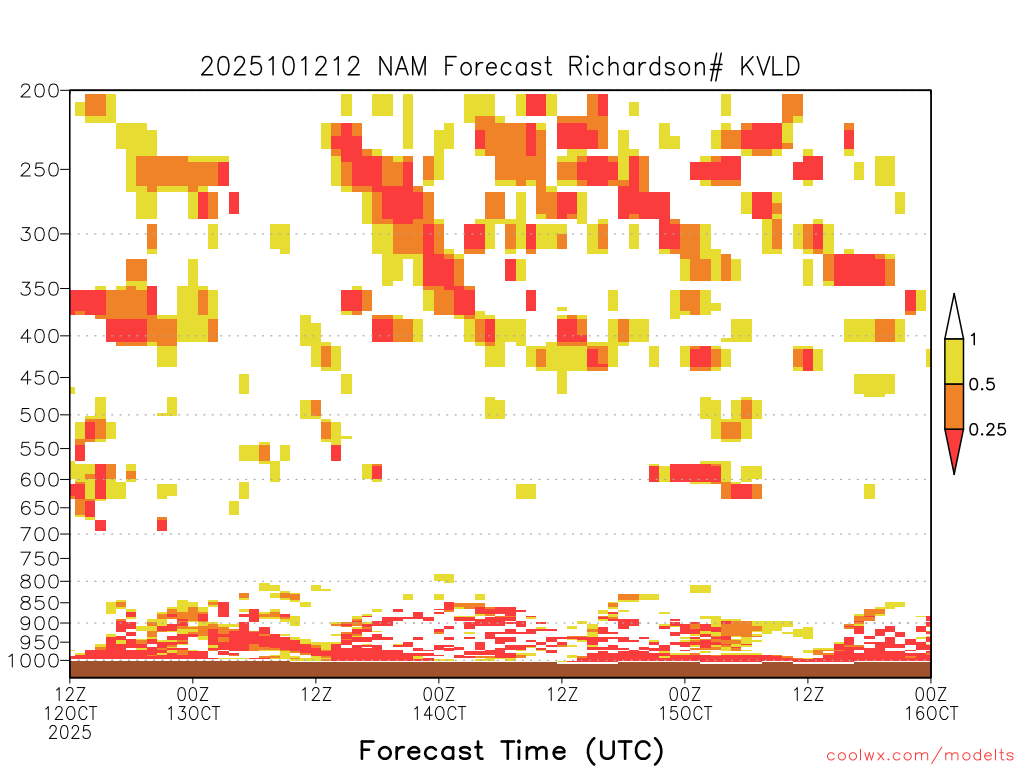 2025101212 NAM Forecast Richardson# KVLD

200
250
300
350
400
450
500
550
600
650
700
750
800
850
900
950
1000

1
0.5
0.25

12Z 12OCT 2025
00Z 13OCT
12Z
00Z 14OCT
12Z
00Z 15OCT
12Z
00Z 16OCT

Forecast Time (UTC)

coolwx.com/modelts